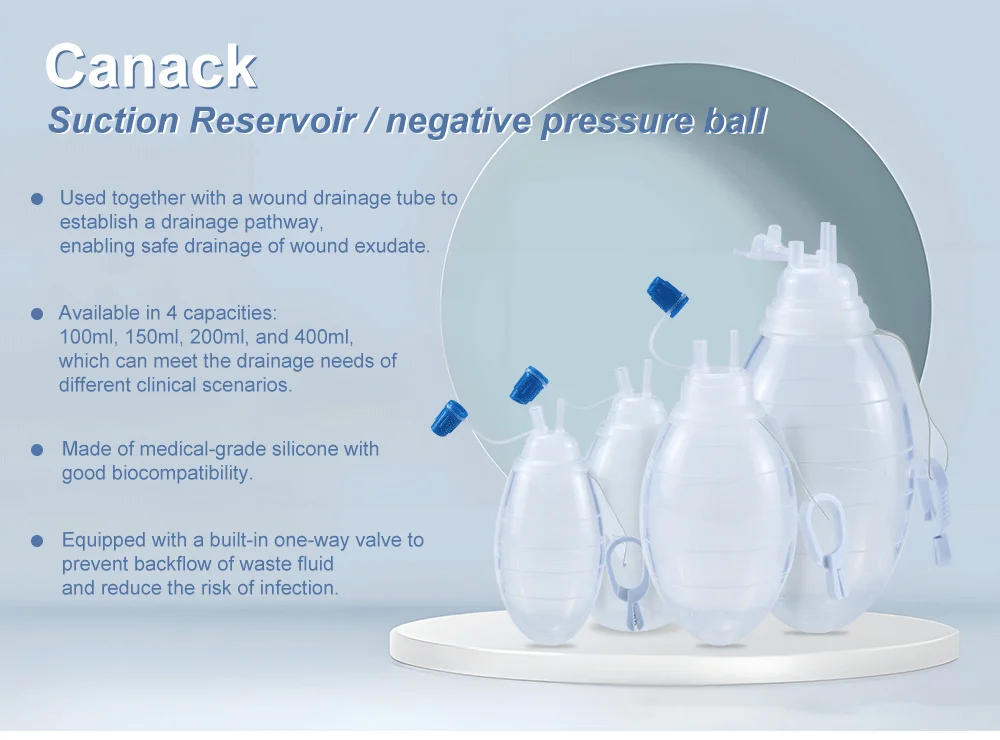 Canack
Suction Reservoir / negative pressure ball

● Used together with a wound drainage tube to establish a drainage pathway, enabling safe drainage of wound exudate.

● Available in 4 capacities: 100ml, 150ml, 200ml, and 400ml, which can meet the drainage needs of different clinical scenarios.

● Made of medical-grade silicone with good biocompatibility.

● Equipped with a built-in one-way valve to prevent backflow of waste fluid and reduce the risk of infection.